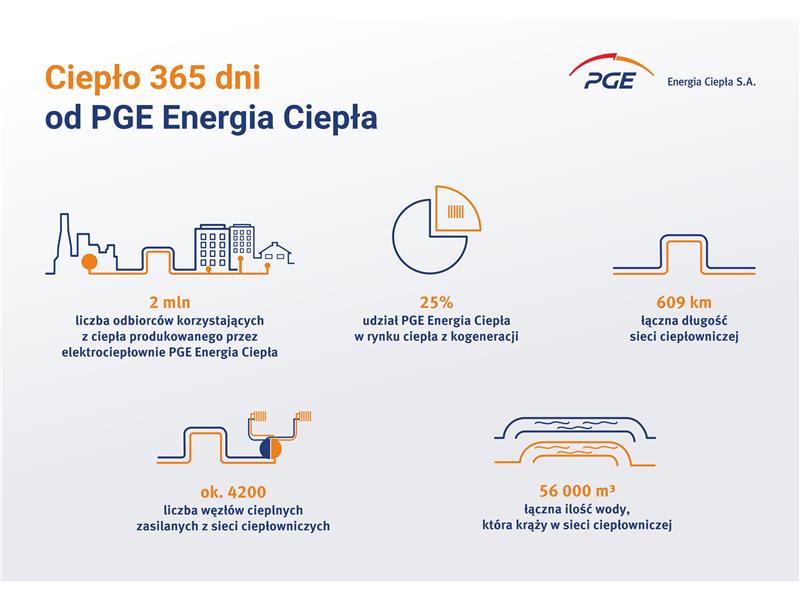 Ciepło 365 dni
od PGE Energia Ciepła

PGE Energia Ciepła S.A.

2 mln
liczba odbiorców korzystających z ciepła produkowanego przez elektrociepłownie PGE Energia Ciepła

25%
udział PGE Energia Ciepła w rynku ciepła z kogeneracji

609 km
łączna długość sieci ciepłowniczej

ok. 4200
liczba węzłów cieplnych zasilanych z sieci ciepłowniczych

56 000 m³
łączna ilość wody, która krąży w sieci ciepłowniczej